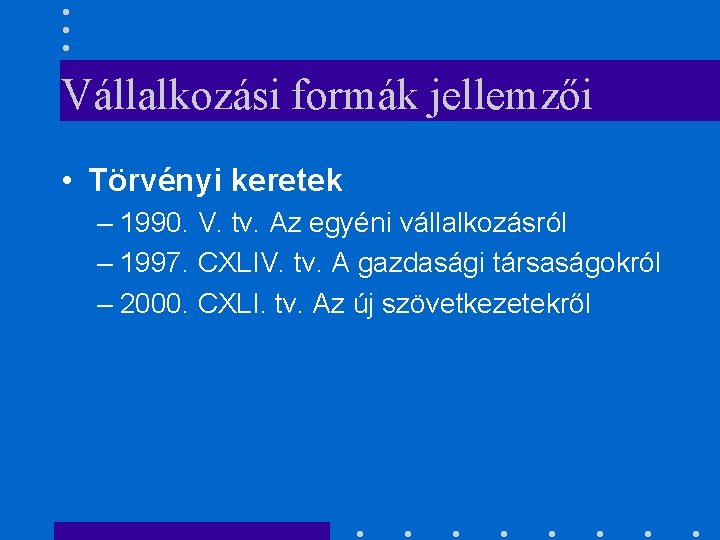 Vállalkozási formák jellemzői

• Törvényi keretek
– 1990. V. tv. Az egyéni vállalkozásról
– 1997. CXLIV. tv. A gazdasági társaságokról
– 2000. CXLI. tv. Az új szövetkezetekről